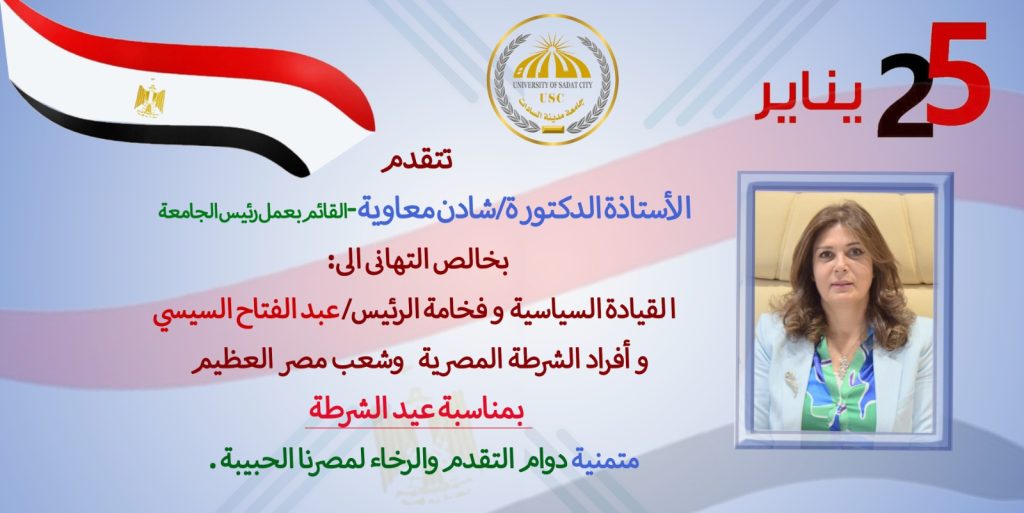 UNIVERSITY OF SADAT CITY
USC
جامعة مدينة السادات

25 يناير

تتقدم

الأستاذة الدكتورة/شادن معاوية -القائم بعمل رئيس الجامعة

بخالص التهانى الى:

ا لقيادة السياسية و فخامة الرئيس/عبد الفتاح السيسي

و أفراد الشرطة المصرية وشعب مصر العظيم

بمناسبة عيد الشرطة

متمنية دوام التقدم والرخاء لمصرنا الحبيبة .